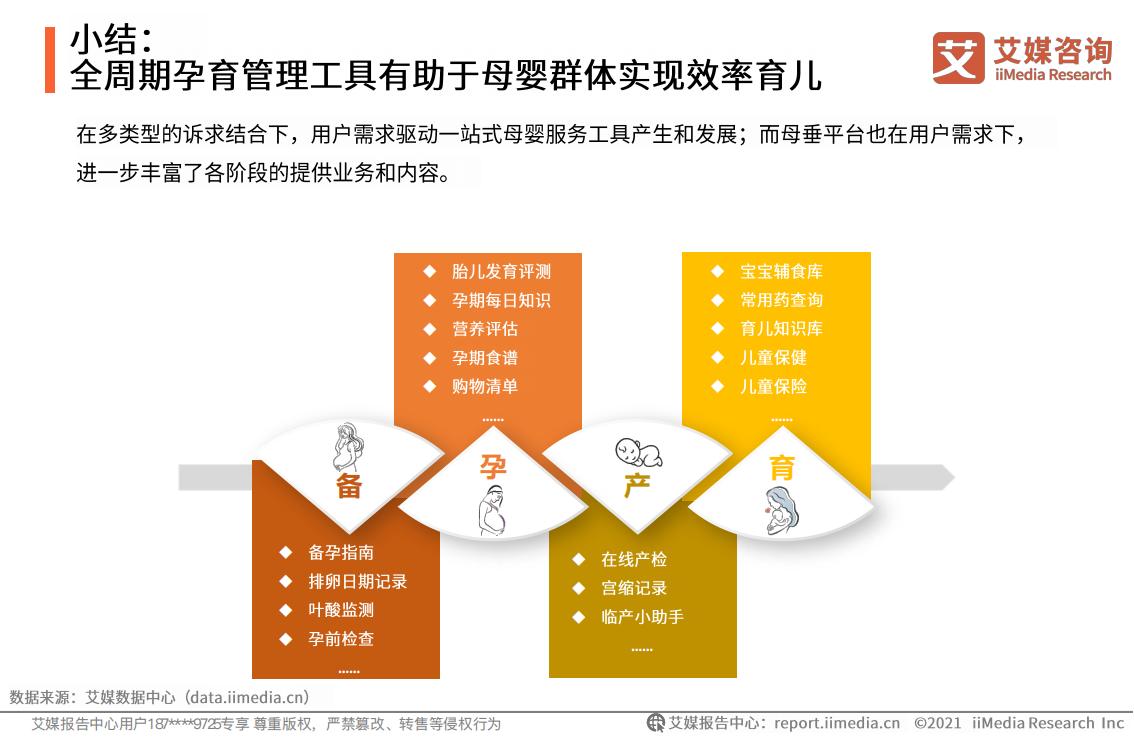 小结：
全周期孕育管理工具有助于母婴群体实现效率育儿

艾媒咨询
iiMedia Research

在多类型的诉求结合下，用户需求驱动一站式母婴服务工具产生和发展；而母垂平台也在用户需求下，进一步丰富了各阶段的提供业务和内容。

◆ 胎儿发育评测
◆ 孕期每日知识
◆ 营养评估
◆ 孕期食谱
◆ 购物清单
……

◆ 宝宝辅食库
◆ 常用药查询
◆ 育儿知识库
◆ 儿童保健
◆ 儿童保险
……

备

孕

产

育

◆ 备孕指南
◆ 排卵日期记录
◆ 叶酸监测
◆ 孕前检查
……

◆ 在线产检
◆ 宫缩记录
◆ 临产小助手
……

数据来源：艾媒数据中心（data.iimedia.cn）

艾媒报告中心用户187****9725专享 尊重版权，严禁篡改、转售等侵权行为

艾媒报告中心：report.iimedia.cn ©2021 iiMedia Research Inc